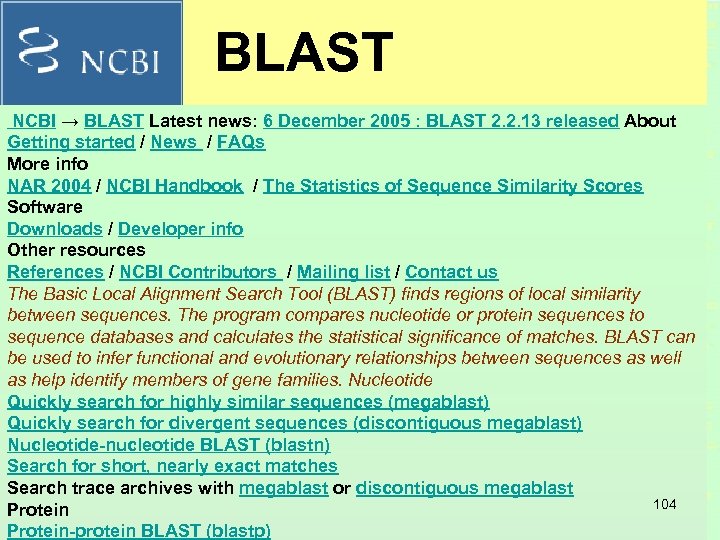 NCBI

BLAST

NCBI → BLAST Latest news: 6 December 2005 : BLAST 2.2.13 released About
Getting started / News / FAQs
More info
NAR 2004 / NCBI Handbook / The Statistics of Sequence Similarity Scores
Software
Downloads / Developer info
Other resources
References / NCBI Contributors / Mailing list / Contact us
The Basic Local Alignment Search Tool (BLAST) finds regions of local similarity between sequences. The program compares nucleotide or protein sequences to sequence databases and calculates the statistical significance of matches. BLAST can be used to infer functional and evolutionary relationships between sequences as well as help identify members of gene families. Nucleotide
Quickly search for highly similar sequences (megablast)
Quickly search for divergent sequences (discontiguous megablast)
Nucleotide-nucleotide BLAST (blastn)
Search for short, nearly exact matches
Search trace archives with megablast or discontiguous megablast
Protein
Protein-protein BLAST (blastp)

104